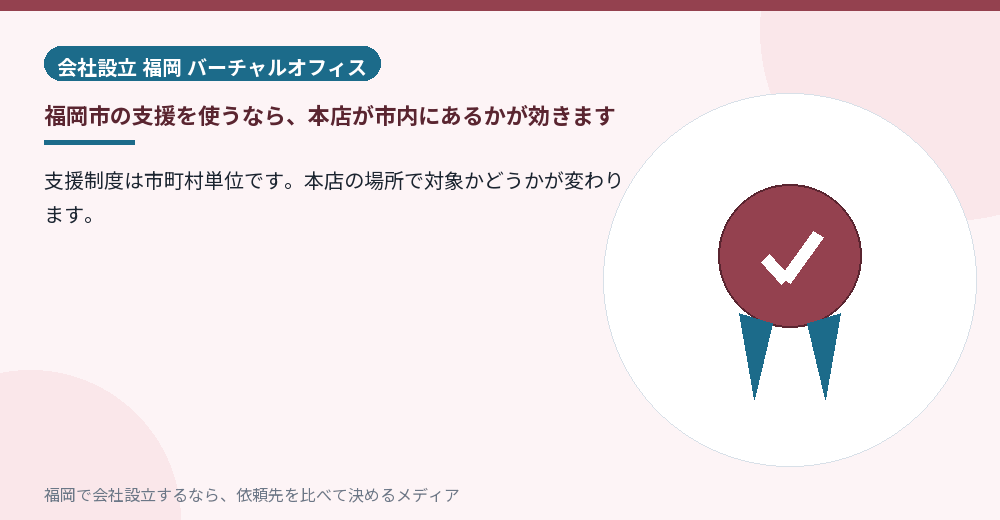 会社設立 福岡 バーチャルオフィス

福岡市の支援を使うなら、本店が市内にあるかが効きます

支援制度は市町村単位です。本店の場所で対象かどうかが変わります。

福岡で会社設立するなら、依頼先を比べて決めるメディア